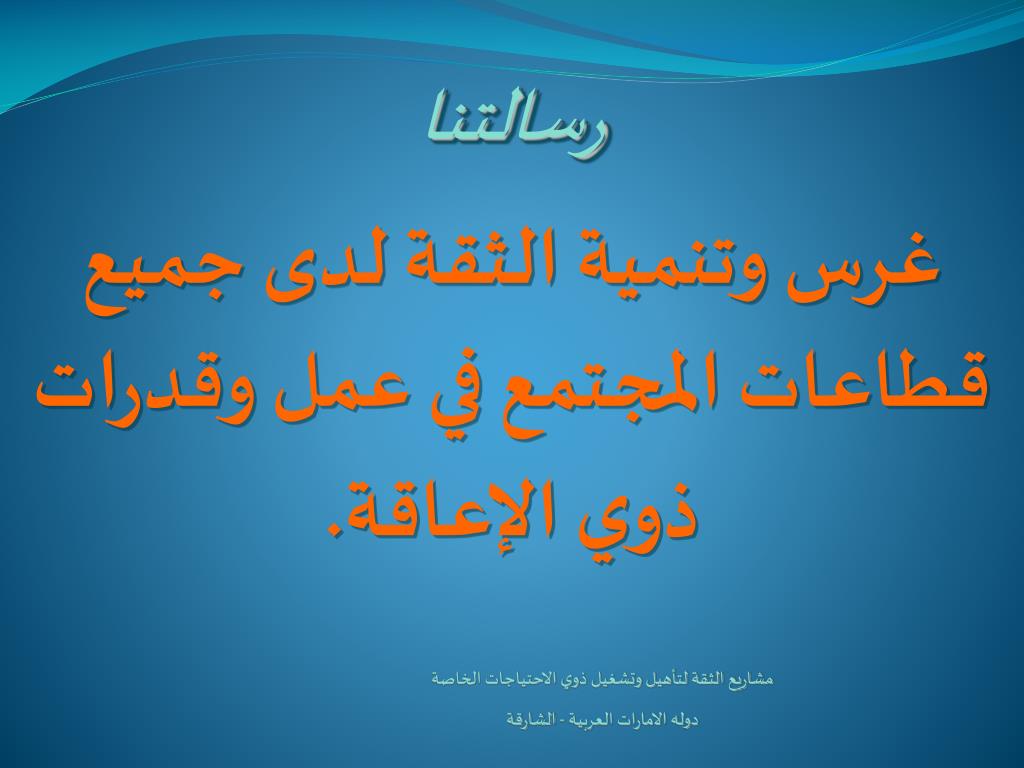 رسالتنا

غرس وتنمية الثقة لدى جميع قطاعات المجتمع في عمل وقدرات ذوي الإعاقة.

مشاريع الثقة لتأهيل وتشغيل ذوي الاحتياجات الخاصة

دوله الامارات العربية - الشارقة